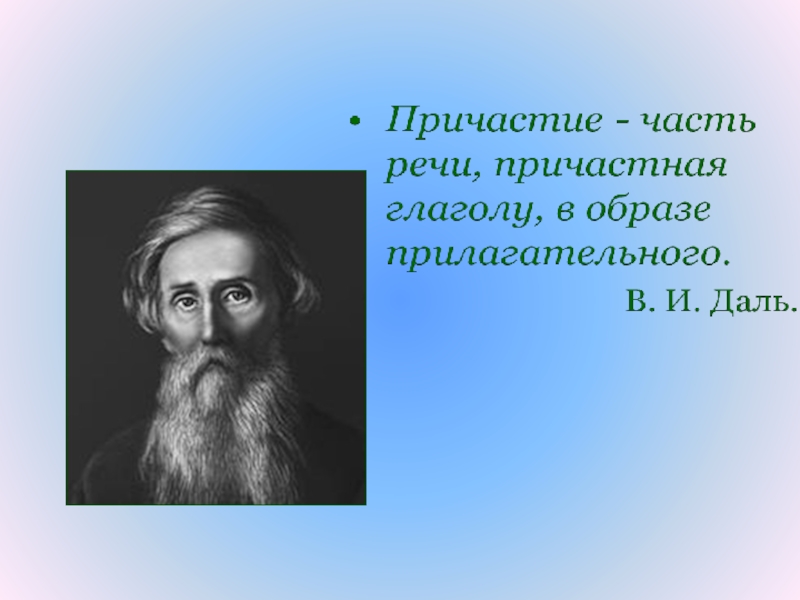 • Причастие - часть речи, причастная глаголу, в образе прилагательного.

В. И. Даль.